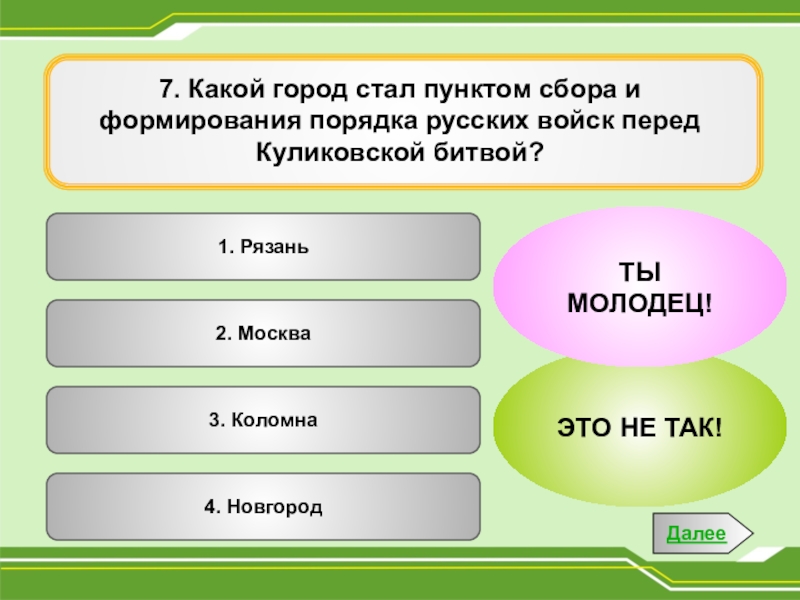 7. Какой город стал пунктом сбора и формирования порядка русских войск перед Куликовской битвой?

1. Рязань

2. Москва

3. Коломна

4. Новгород

ТЫ МОЛОДЕЦ!

ЭТО НЕ ТАК!

Далее